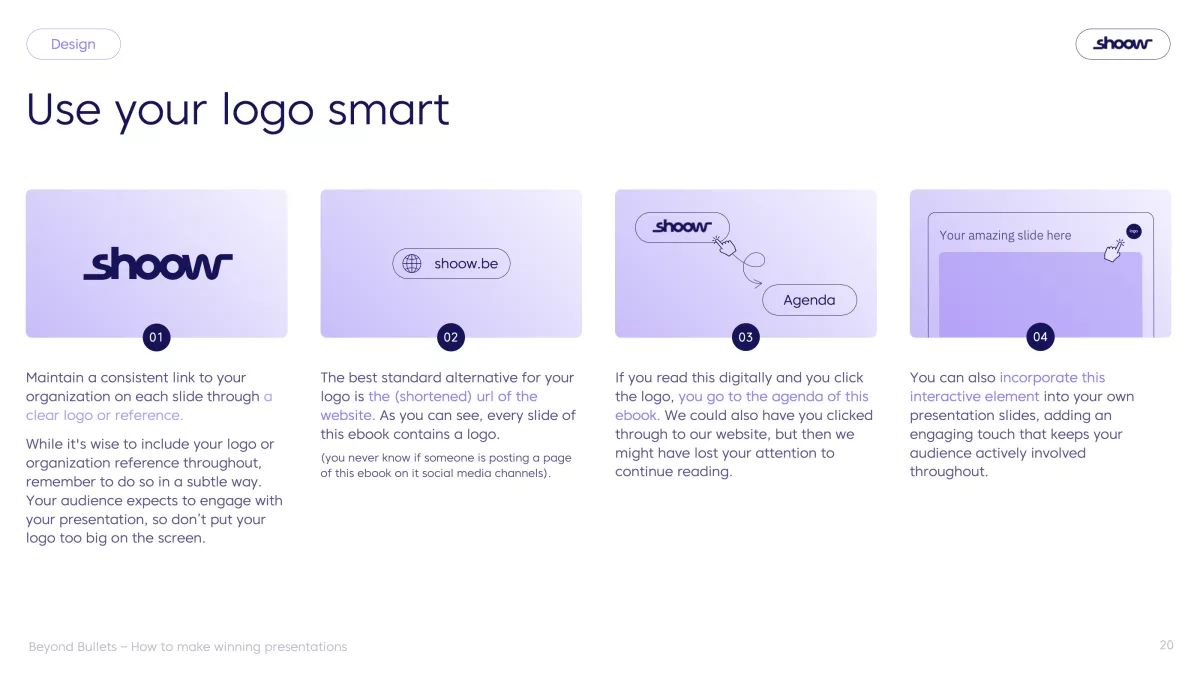 Design

shoow

Use your logo smart

shoow

01

Maintain a consistent link to your organization on each slide through a clear logo or reference.

While it's wise to include your logo or organization reference throughout, remember to do so in a subtle way. Your audience expects to engage with your presentation, so don't put your logo too big on the screen.

shoow.be

02

The best standard alternative for your logo is the (shortened) url of the website. As you can see, every slide of this ebook contains a logo.

(you never know if someone is posting a page of this ebook on it social media channels).

shoow

Agenda

03

If you read this digitally and you click the logo, you go to the agenda of this ebook. We could also have you clicked through to our website, but then we might have lost your attention to continue reading.

Your amazing slide here

logo

04

You can also incorporate this interactive element into your own presentation slides, adding an engaging touch that keeps your audience actively involved throughout.

Beyond Bullets – How to make winning presentations

20